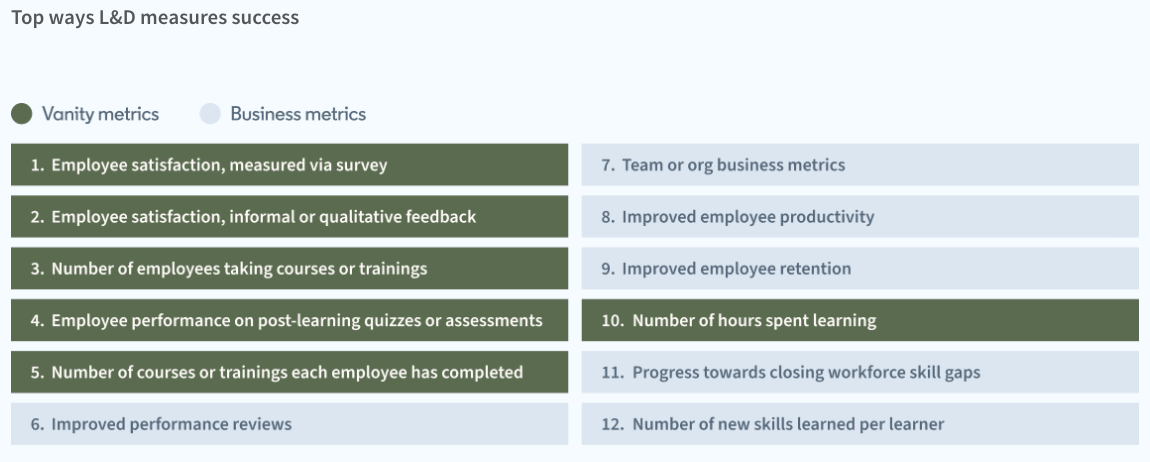 Top ways L&D measures success

Vanity metrics
Business metrics

1. Employee satisfaction, measured via survey
2. Employee satisfaction, informal or qualitative feedback
3. Number of employees taking courses or trainings
4. Employee performance on post-learning quizzes or assessments
5. Number of courses or trainings each employee has completed
6. Improved performance reviews

7. Team or org business metrics
8. Improved employee productivity
9. Improved employee retention
10. Number of hours spent learning
11. Progress towards closing workforce skill gaps
12. Number of new skills learned per learner